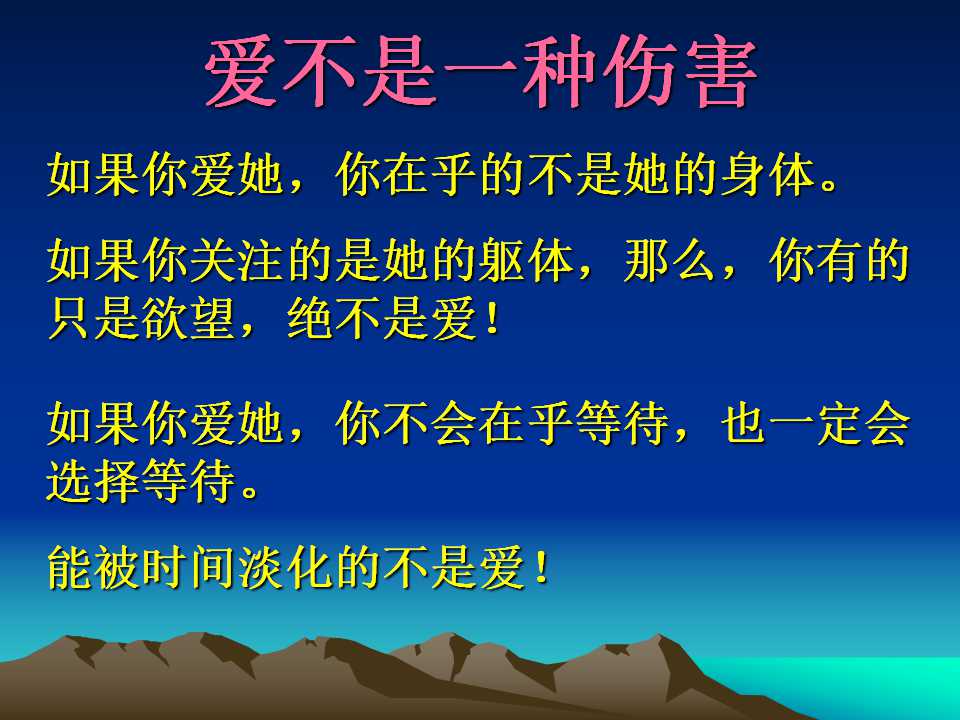 爱不是一种伤害

如果你爱她，你在乎的不是她的身体。

如果你关注的是她的躯体，那么，你有的只是欲望，绝不是爱！

如果你爱她，你不会在乎等待，也一定会选择等待。

能被时间淡化的不是爱！